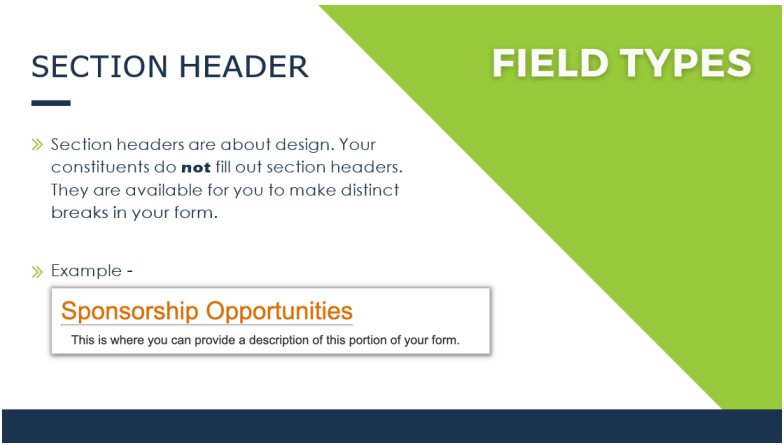 SECTION HEADER

FIELD TYPES

» Section headers are about design. Your constituents do **not** fill out section headers. They are available for you to make distinct breaks in your form.

» Example -

Sponsorship Opportunities

This is where you can provide a description of this portion of your form.